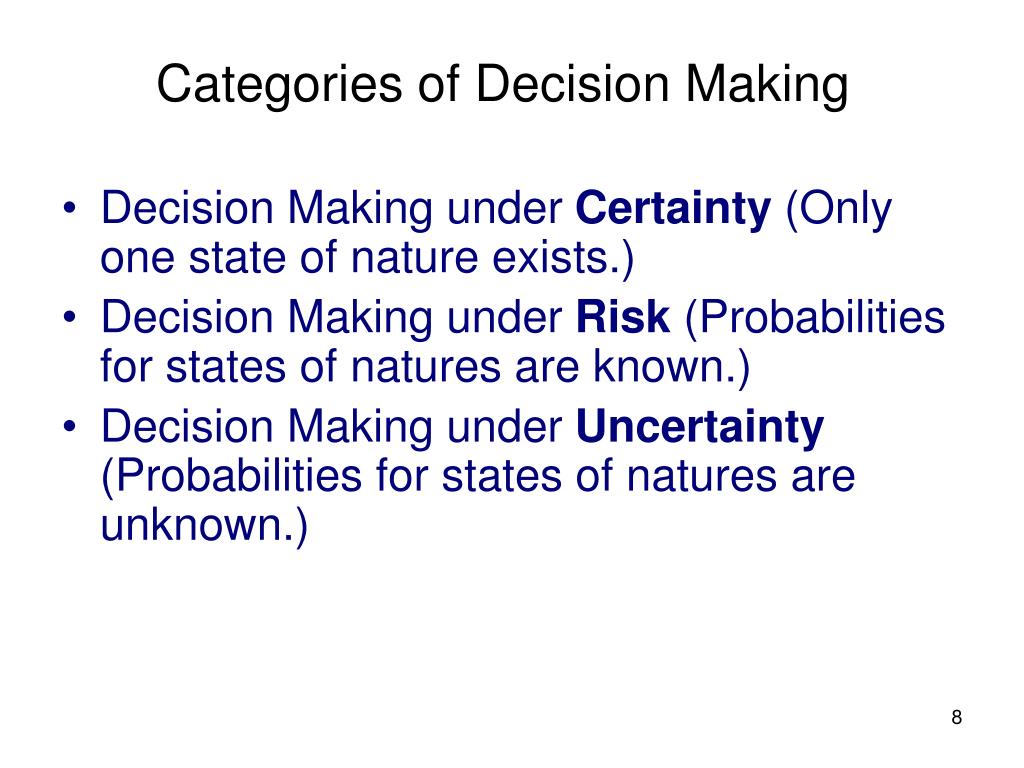 Categories of Decision Making

• Decision Making under Certainty (Only one state of nature exists.)
• Decision Making under Risk (Probabilities for states of natures are known.)
• Decision Making under Uncertainty (Probabilities for states of natures are unknown.)

8